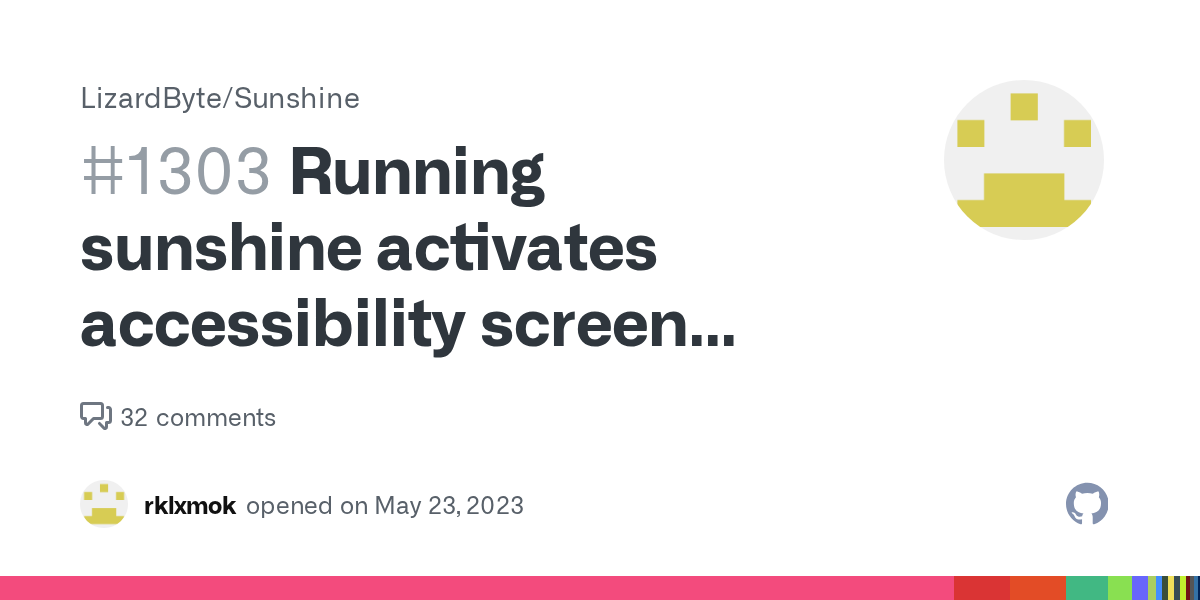 LizardByte/Sunshine

#1303 Running sunshine activates accessibility screen...

32 comments

rklxmok opened on May 23, 2023